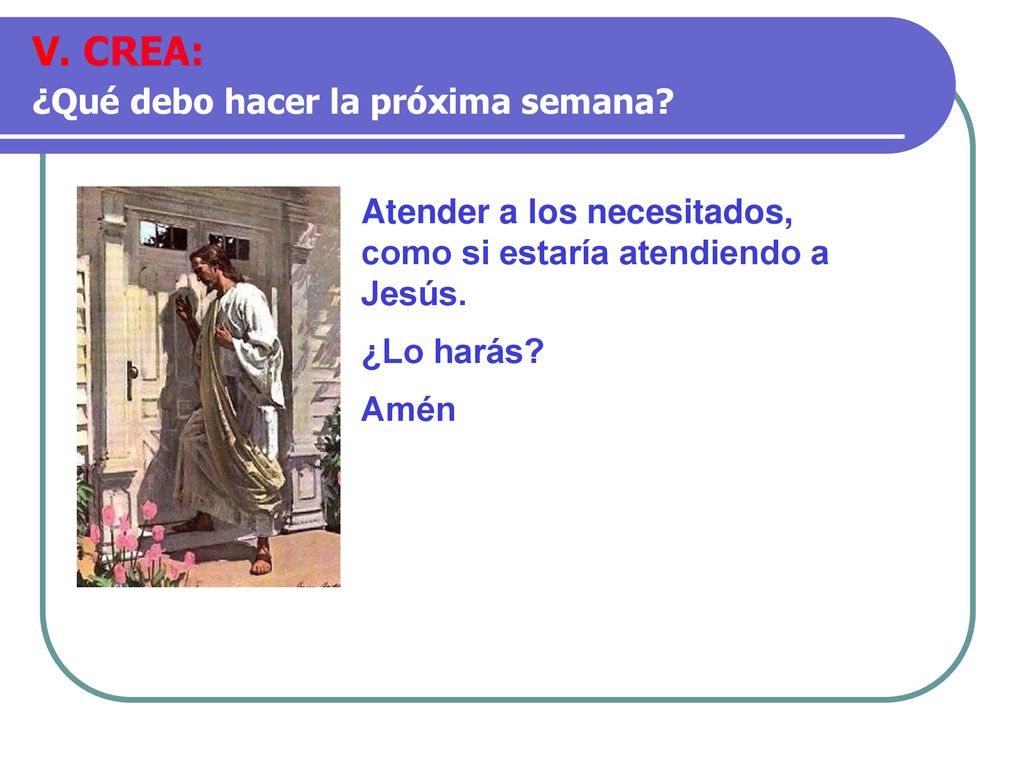 V. CREA:
¿Qué debo hacer la próxima semana?

Atender a los necesitados, como si estaría atendiendo a Jesús.

¿Lo harás?

Amén